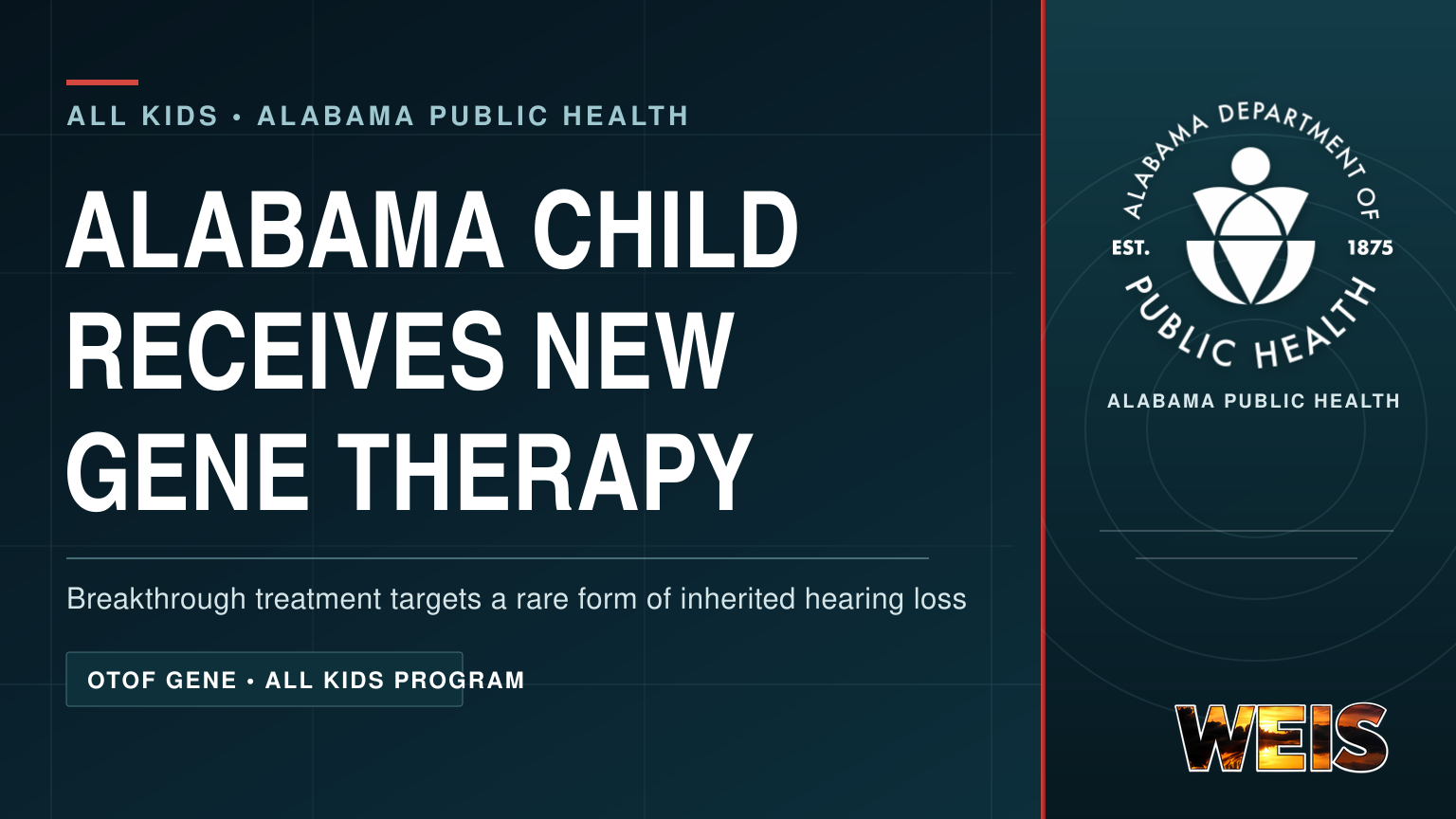 ALL KIDS • ALABAMA PUBLIC HEALTH

ALABAMA CHILD RECEIVES NEW GENE THERAPY

Breakthrough treatment targets a rare form of inherited hearing loss

OTOF GENE • ALL KIDS PROGRAM

ALABAMA DEPARTMENT OF PUBLIC HEALTH EST. 1875

ALABAMA PUBLIC HEALTH

WEIS